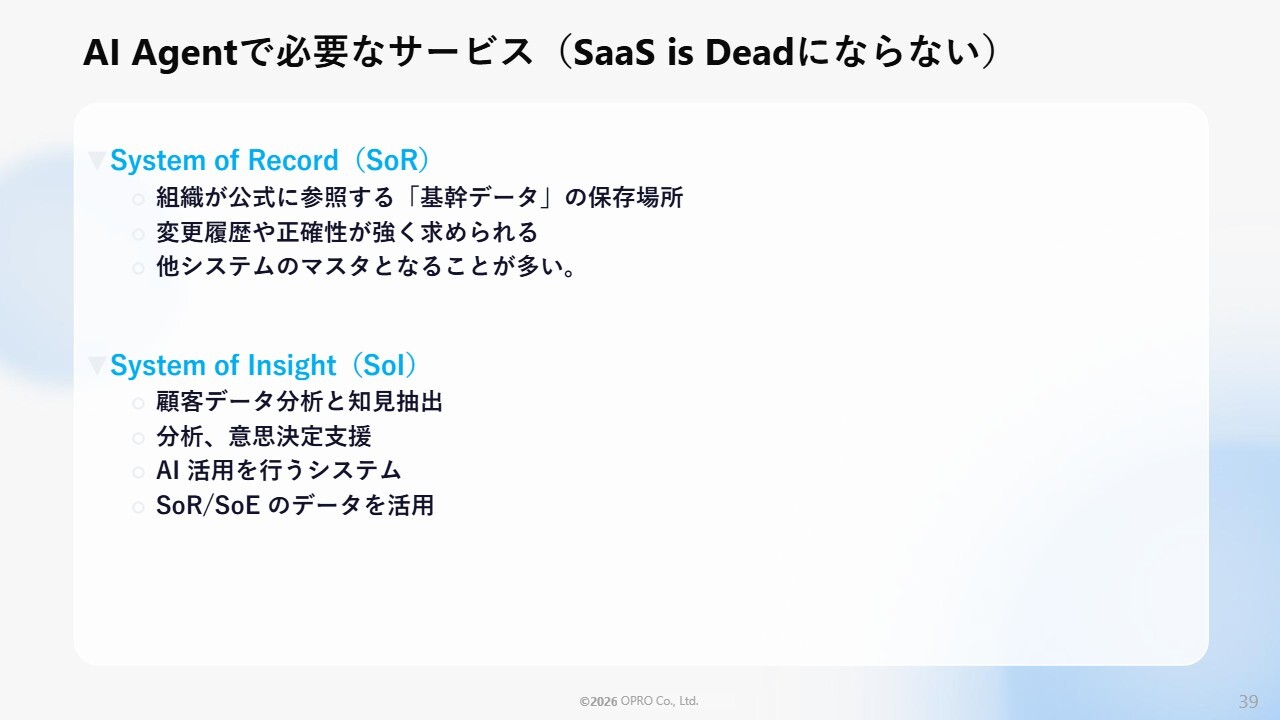 AI Agentで必要なサービス（SaaS is Deadにならない）

▼System of Record（SoR）
○ 組織が公式に参照する「基幹データ」の保存場所
○ 変更履歴や正確性が強く求められる
○ 他システムのマスタとなることが多い。

▼System of Insight（SoI）
○ 顧客データ分析と知見抽出
○ 分析、意思決定支援
○ AI 活用を行うシステム
○ SoR/SoE のデータを活用

©2026 OPRO Co., Ltd.

39